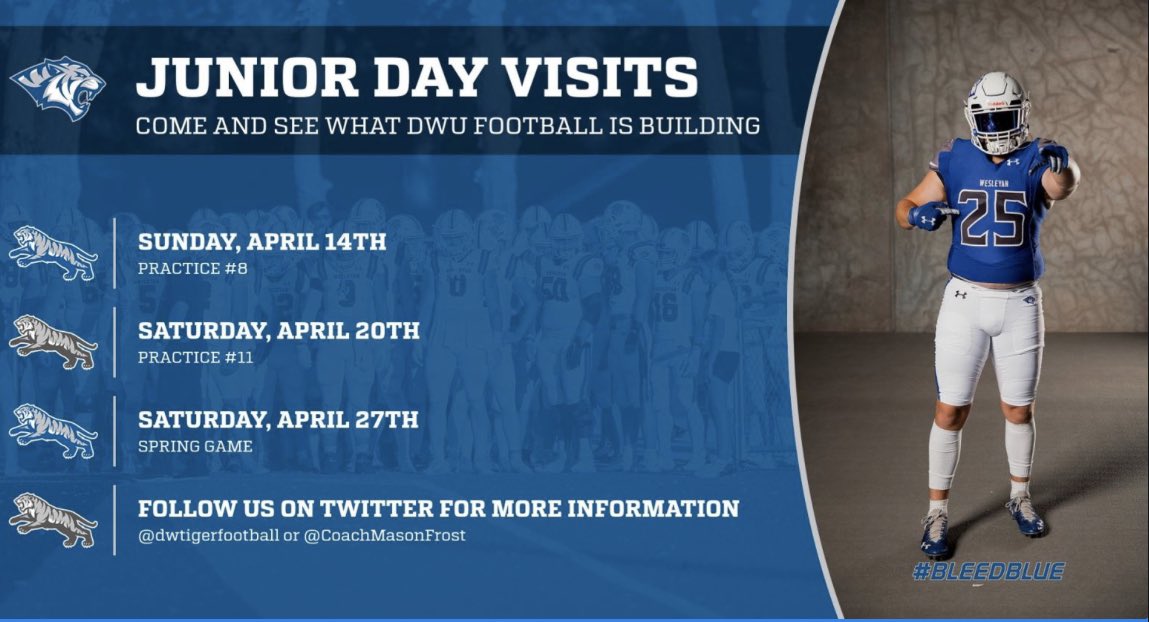 JUNIOR DAY VISITS

COME AND SEE WHAT DWU FOOTBALL IS BUILDING

SUNDAY, APRIL 14TH
PRACTICE #8

SATURDAY, APRIL 20TH
PRACTICE #11

SATURDAY, APRIL 27TH
SPRING GAME

FOLLOW US ON TWITTER FOR MORE INFORMATION
@dwtigerfootball or @CoachMasonFrost

WESLEYAN
25

#BLEEDBLUE